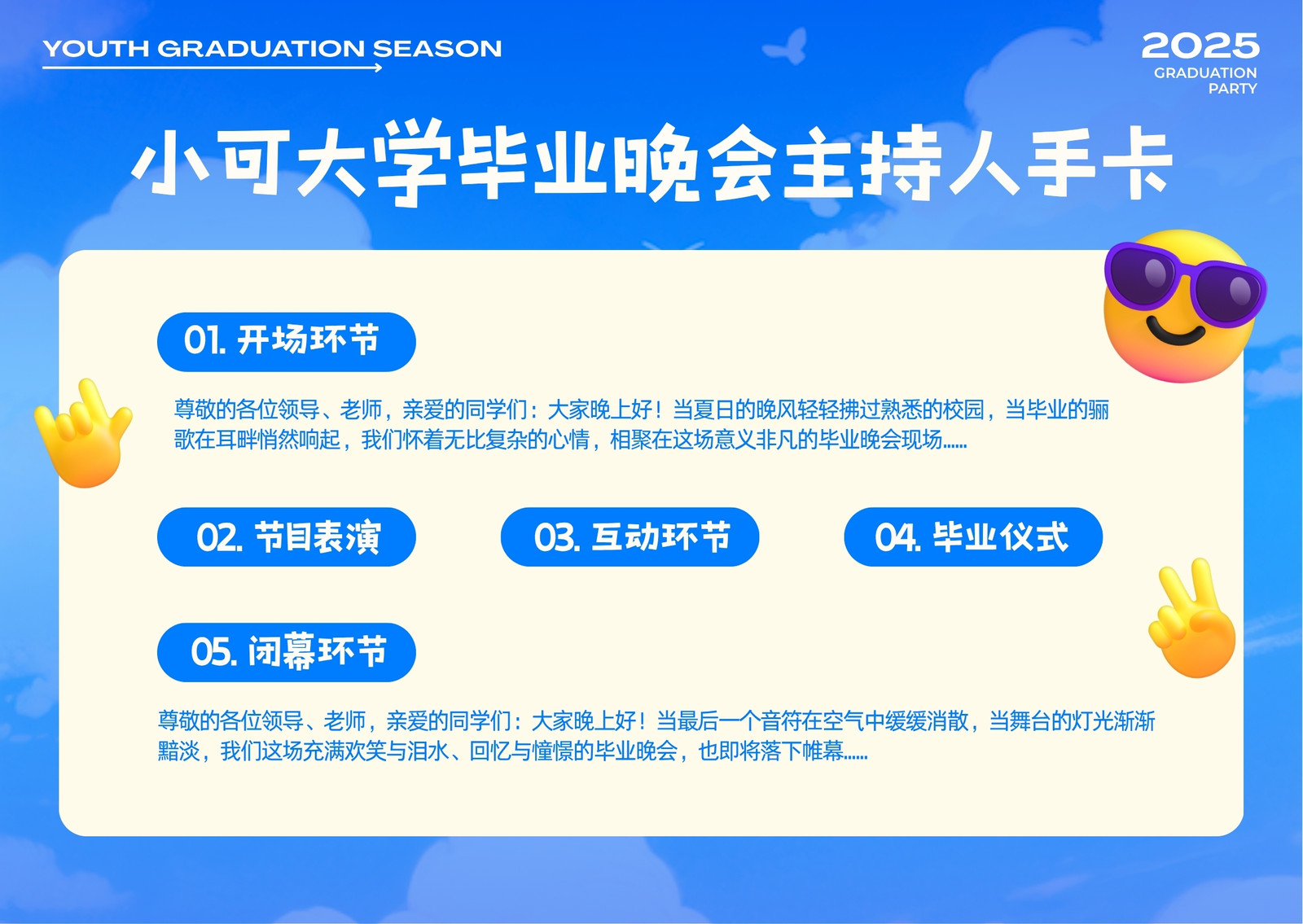 YOUTH GRADUATION SEASON

2025
GRADUATION
PARTY

小可大学毕业晚会主持人手卡

01. 开场环节

尊敬的各位领导、老师，亲爱的同学们：大家晚上好！当夏日的晚风轻轻拂过熟悉的校园，当毕业的骊歌在耳畔悄然响起，我们怀着无比复杂的心情，相聚在这场意义非凡的毕业晚会现场......

02. 节目表演

03. 互动环节

04. 毕业仪式

05. 闭幕环节

尊敬的各位领导、老师，亲爱的同学们：大家晚上好！当最后一个音符在空气中缓缓消散，当舞台的灯光渐渐黯淡，我们这场充满欢笑与泪水、回忆与憧憬的毕业晚会，也即将落下帷幕......